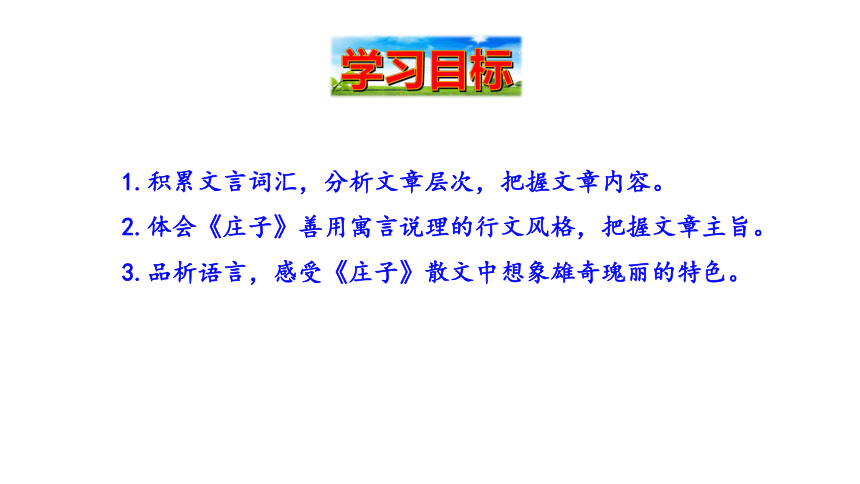 学习目标

1. 积累文言词汇，分析文章层次，把握文章内容。

2. 体会《庄子》善用寓言说理的行文风格，把握文章主旨。

3. 品析语言，感受《庄子》散文中想象雄奇瑰丽的特色。